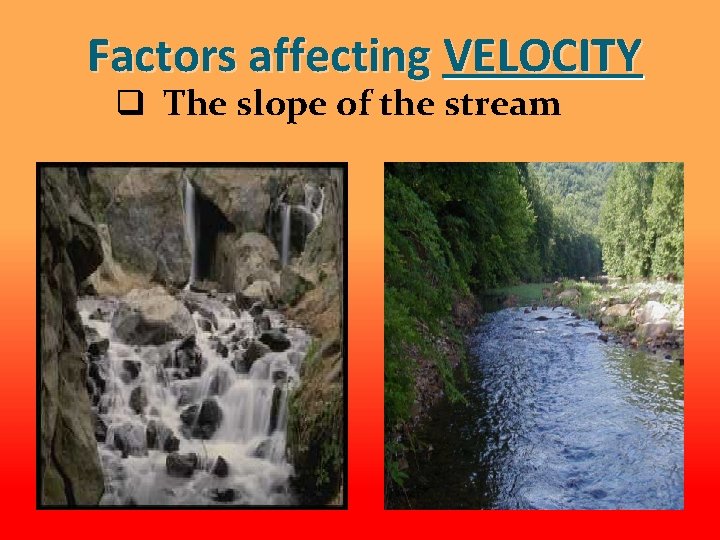 Factors affecting VELOCITY

❑ The slope of the stream